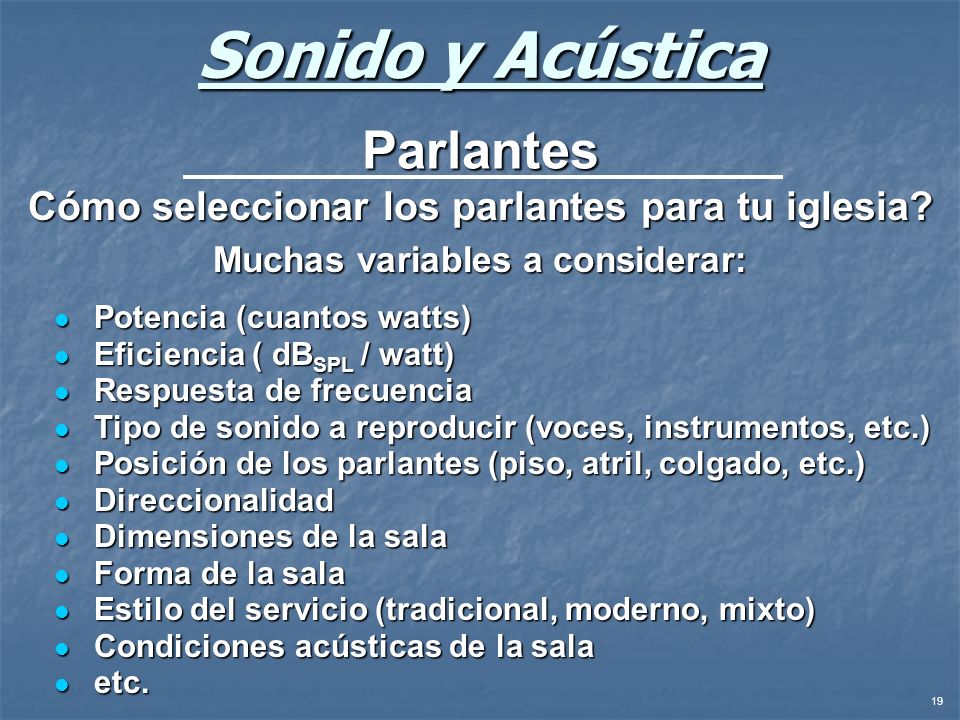 Sonido y Acústica

Parlantes

Cómo seleccionar los parlantes para tu iglesia?

Muchas variables a considerar:

- Potencia (cuantos watts)
- Eficiencia ( $dB_{SPL}$ / watt)
- Respuesta de frecuencia
- Tipo de sonido a reproducir (voces, instrumentos, etc.)
- Posición de los parlantes (piso, atril, colgado, etc.)
- Direccionalidad
- Dimensiones de la sala
- Forma de la sala
- Estilo del servicio (tradicional, moderno, mixto)
- Condiciones acústicas de la sala
- etc.

19